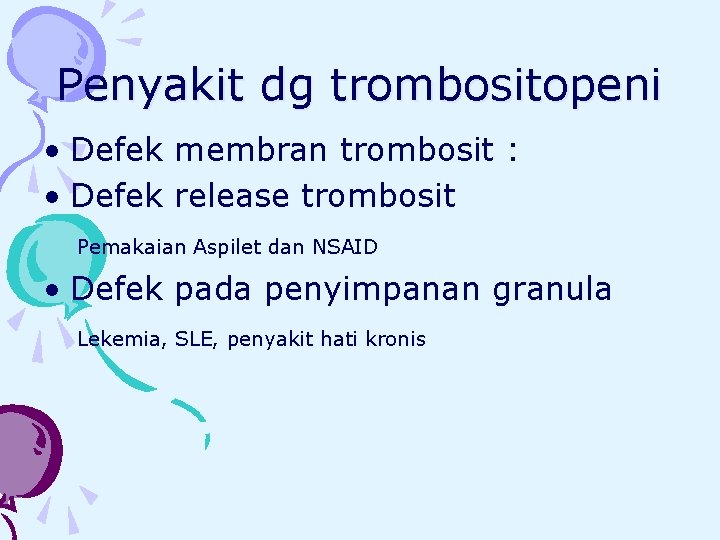 Penyakit dg trombositopeni

• Defek membran trombosit :
• Defek release trombosit

Pemakaian Aspilet dan NSAID

• Defek pada penyimpanan granula

Lekemia, SLE, penyakit hati kronis